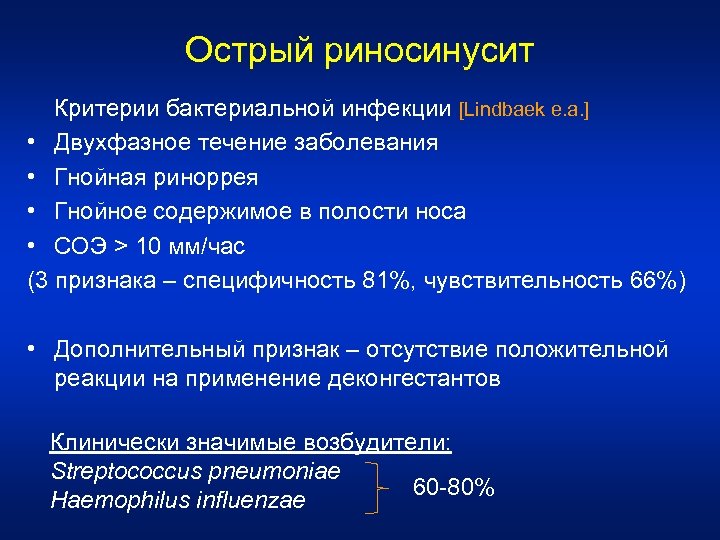 Острый риносинусит

Критерии бактериальной инфекции [Lindbaek e.a.]
• Двухфазное течение заболевания
• Гнойная ринорея
• Гнойное содержимое в полости носа
• СОЭ > 10 мм/час
(3 признака – специфичность 81%, чувствительность 66%)

• Дополнительный признак – отсутствие положительной реакции на применение деконгестантов

Клинически значимые возбудители:
Streptococcus pneumoniae
Haemophilus influenzae
60-80%